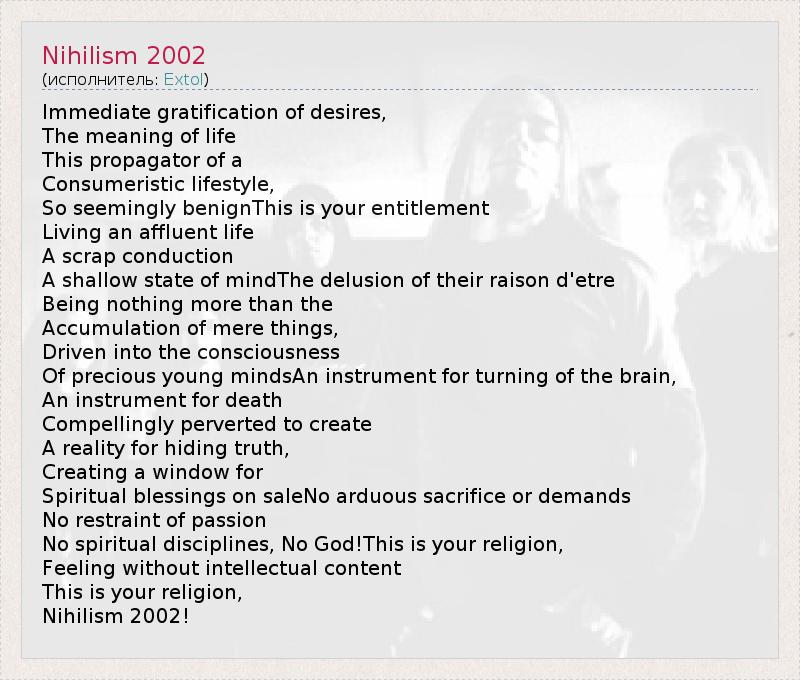 Nihilism 2002
(исполнитель: Extol)

Immediate gratification of desires,
The meaning of life
This propagator of a
Consumeristic lifestyle,
So seemingly benignThis is your entitlement
Living an affluent life
A scrap conduction
A shallow state of mindThe delusion of their raison d'etre
Being nothing more than the
Accumulation of mere things,
Driven into the consciousness
Of precious young mindsAn instrument for turning of the brain,
An instrument for death
Compellingly perverted to create
A reality for hiding truth,
Creating a window for
Spiritual blessings on saleNo arduous sacrifice or demands
No restraint of passion
No spiritual disciplines, No God!This is your religion,
Feeling without intellectual content
This is your religion,
Nihilism 2002!